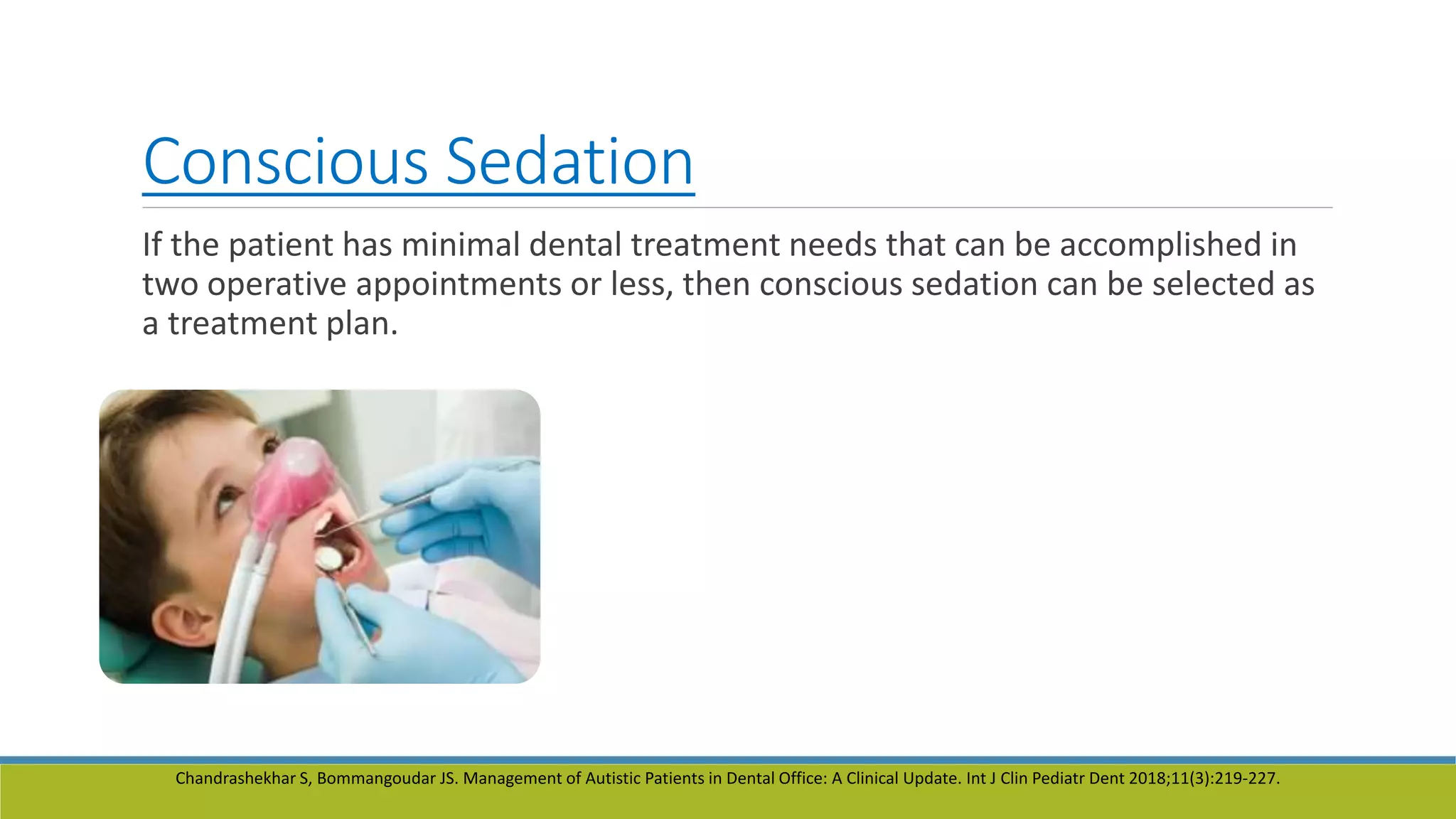 Conscious Sedation

If the patient has minimal dental treatment needs that can be accomplished in two operative appointments or less, then conscious sedation can be selected as a treatment plan.

Chandrashekhar S, Bommangoudar JS. Management of Autistic Patients in Dental Office: A Clinical Update. Int J Clin Pediatr Dent 2018;11(3):219-227.